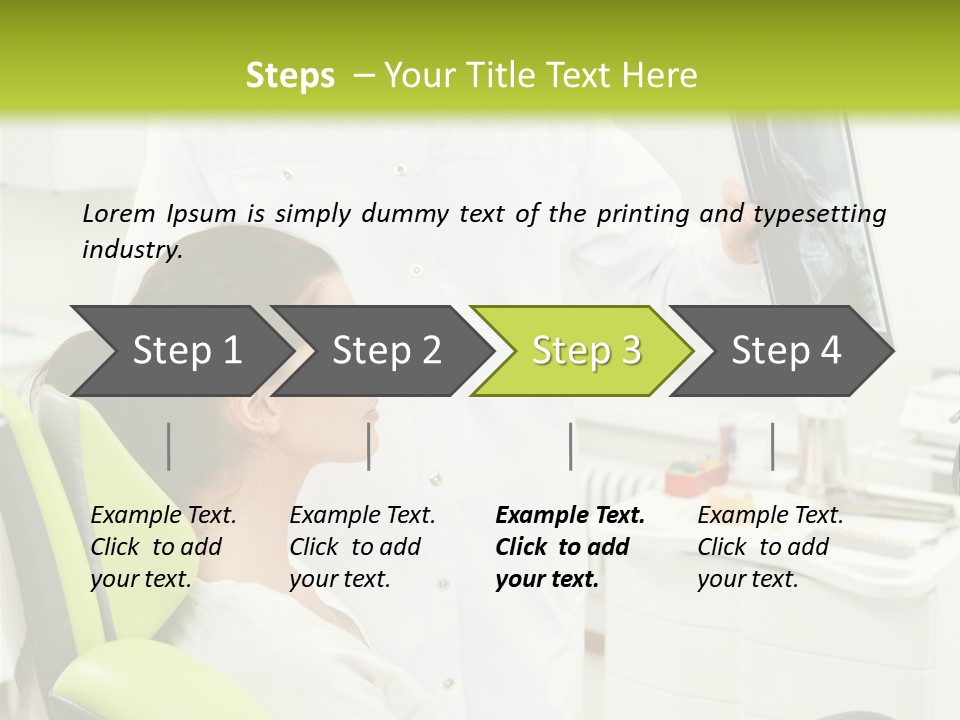 Steps – Your Title Text Here

Lorem Ipsum is simply dummy text of the printing and typesetting industry.

Step 1

Step 2

Step 3

Step 4

Example Text. Click to add your text.

Example Text. Click to add your text.

Example Text. Click to add your text.

Example Text. Click to add your text.